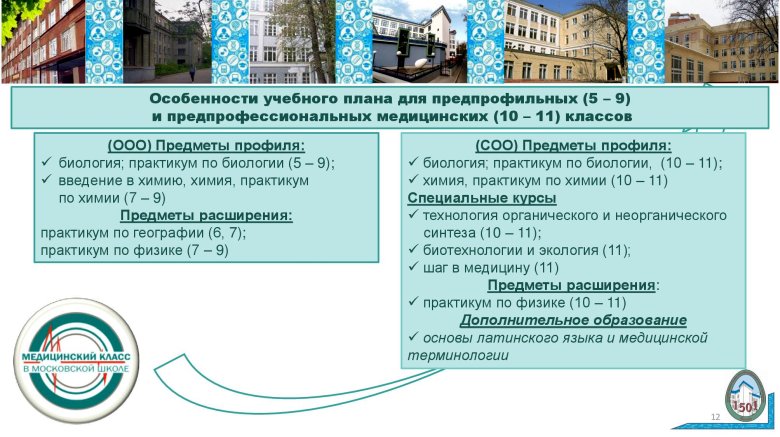 Особенности учебного плана для предпрофильных (5 – 9) и предпрофессиональных медицинских (10 – 11) классов

(ООО) Предметы профиля:
✓ биология; практикум по биологии (5 – 9);
✓ введение в химию, химия, практикум по химии (7 – 9)
Предметы расширения:
практикум по географии (6, 7);
практикум по физике (7 – 9)

(СОО) Предметы профиля:
✓ биология; практикум по биологии, (10 – 11);
✓ химия, практикум по химии (10 – 11)
Специальные курсы
✓ технология органического и неорганического синтеза (10 – 11);
✓ биотехнологии и экология (11);
✓ шаг в медицину (11)
Предметы расширения:
✓ практикум по физике (10 – 11)
Дополнительное образование
✓ основы латинского языка и медицинской терминологии

МЕДИЦИНСКИЙ КЛАСС
В МОСКОВСКОЙ ШКОЛЕ

12

1501